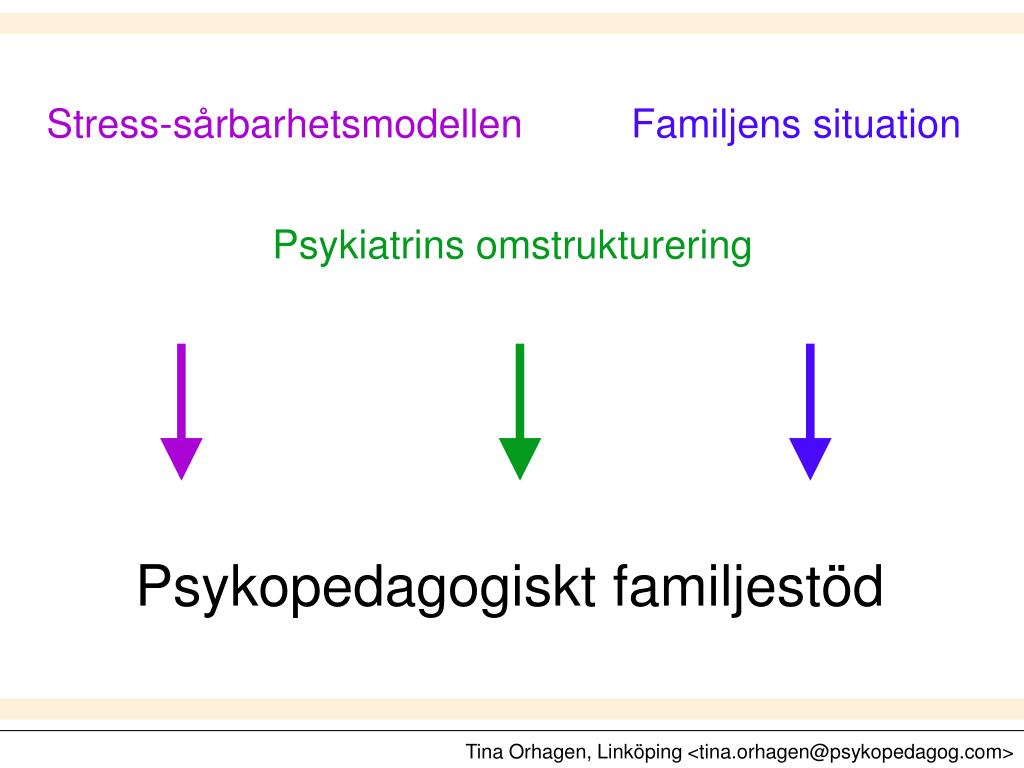 Stress-sårbarhetsmodellen

Familjens situation

Psykiatrins omstrukturering

Psykopedagogiskt familjestöd

Tina Orhagen, Linköping <tina.orhagen@psykopedagog.com>